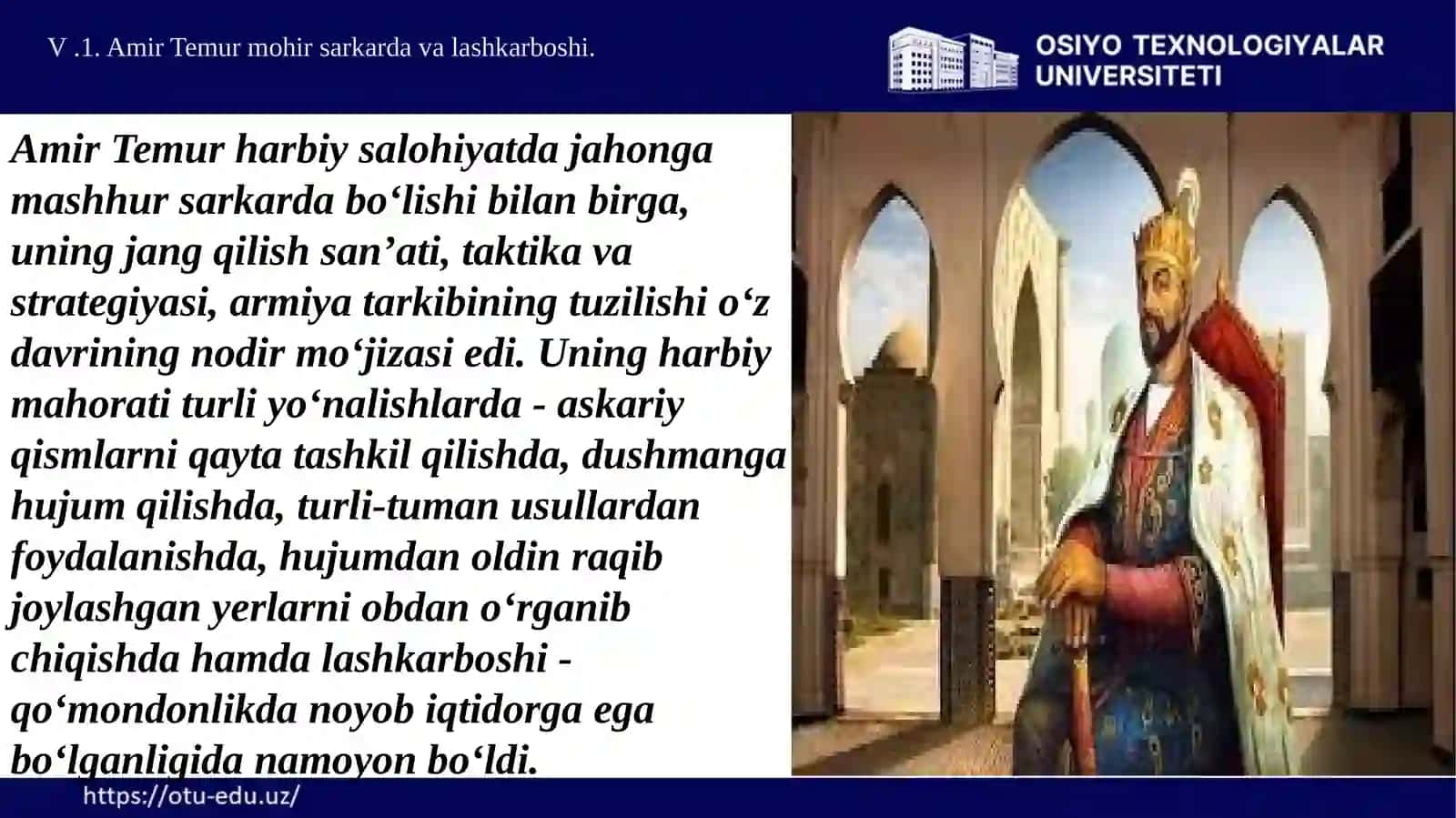 V .1. Amir Temur mohir sarkarda va lashkarboshi.

OSIYO TEXNOLOGIYALAR UNIVERSITETI

Amir Temur harbiy salohiyatda jahonga mashhur sarkarda bo‘lishi bilan birga, uning jang qilish san’ati, taktika va strategiyasi, armiya tarkibining tuzilishi o‘z davrining nodir mo‘jizasi edi. Uning harbiy mahorati turli yo‘nalishlarda - askariy qismlarni qayta tashkil qilishda, dushmanga hujum qilishda, turli-tuman usullardan foydalanishda, hujumdan oldin raqib joylashgan yerlarni obdan o‘rganib chiqishda hamda lashkarboshi - qo‘mondonlikda noyob iqtidorga ega bo‘lganligida namoyon bo‘ldi.

https://otu-edu.uz/